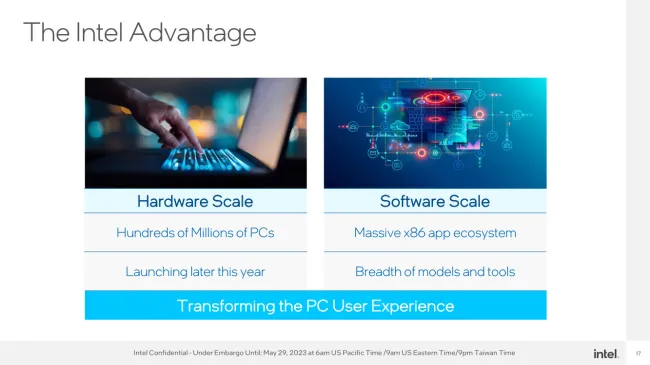 The Intel Advantage

Hardware Scale

Hundreds of Millions of PCs

Launching later this year

Software Scale

Massive x86 app ecosystem

Breadth of models and tools

Transforming the PC User Experience

Intel Confidential - Under Embargo Until: May 29, 2023 at 6am US Pacific Time /9am US Eastern Time/9pm Taiwan Time

intel.

17